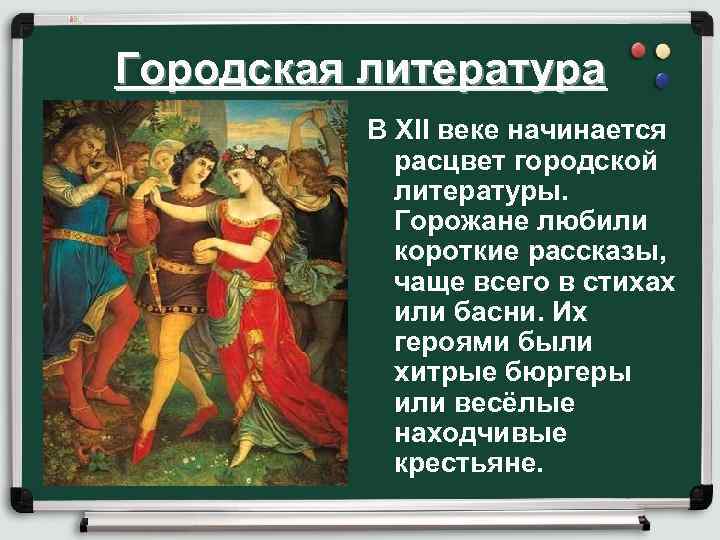 Городская литература

В XII веке начинается расцвет городской литературы. Горожане любили короткие рассказы, чаще всего в стихах или басни. Их героями были хитрые бюргеры или весёлые находчивые крестьяне.